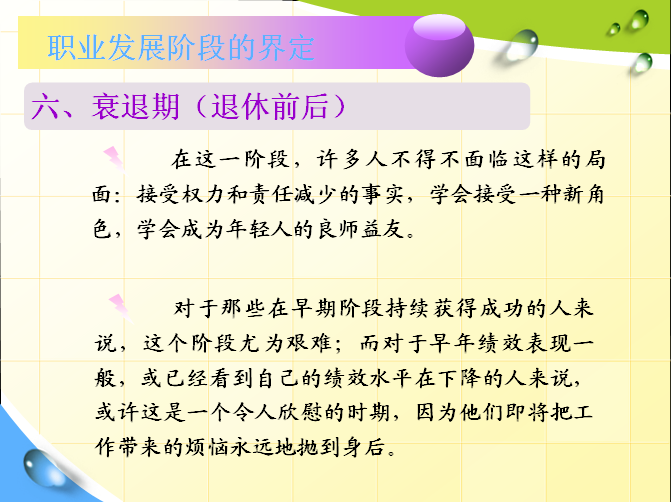 职业发展阶段的界定

六、衰退期（退休前后）

在这一阶段，许多人不得不面临这样的局面：接受权力和责任减少的事实，学会接受一种新角色，学会成为年轻人的良师益友。

对于那些在早期阶段持续获得成功的人来说，这个阶段尤为艰难；而对于早年绩效表现一般，或已经看到自己的绩效水平在下降的人来说，或许这是一个令人欣慰的时期，因为他们即将把工作带来的烦恼永远地抛到身后。